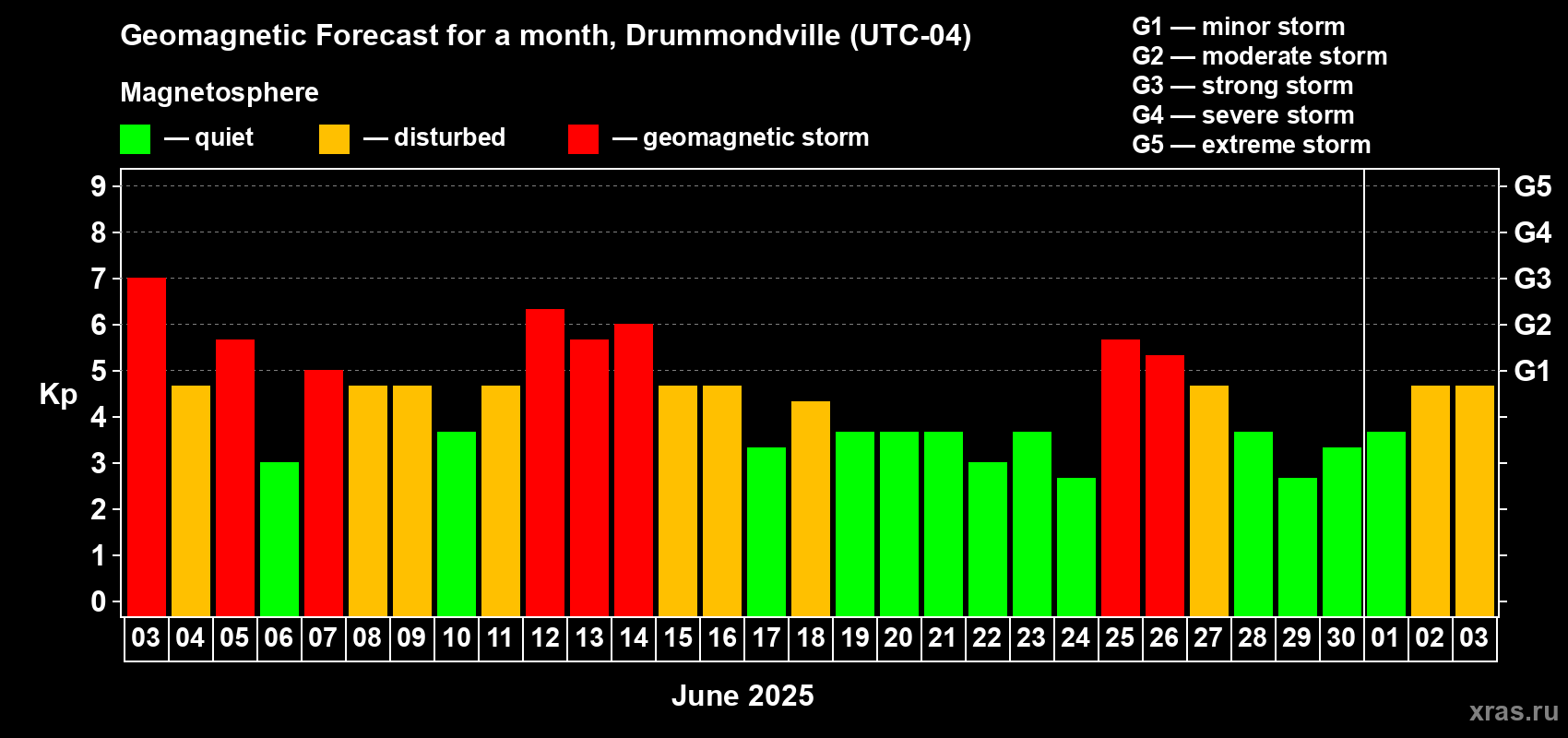 Geomagnetic Forecast for a month, Drummondville (UTC-04)

Magnetosphere

— quiet — disturbed — geomagnetic storm

G1 — minor storm
G2 — moderate storm
G3 — strong storm
G4 — severe storm
G5 — extreme storm

Kp

9
8
7
6
5
4
3
2
1
0

G5
G4
G3
G2
G1

03 04 05 06 07 08 09 10 11 12 13 14 15 16 17 18 19 20 21 22 23 24 25 26 27 28 29 30 01 02 03

June 2025

xras.ru